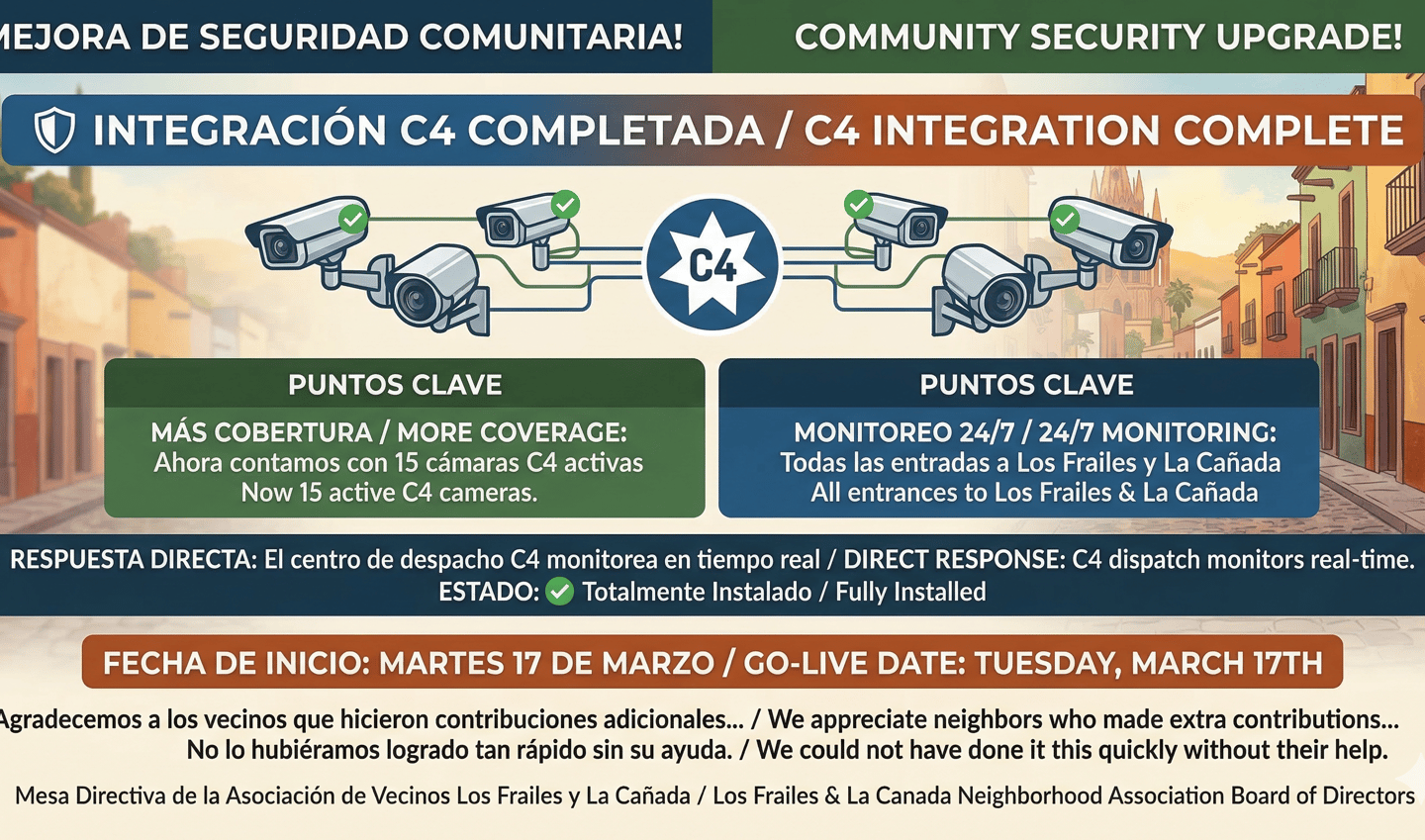 MEJORA DE SEGURIDAD COMUNITARIA!

COMMUNITY SECURITY UPGRADE!

INTEGRACIÓN C4 COMPLETADA / C4 INTEGRATION COMPLETE

C4

PUNTOS CLAVE

MÁS COBERTURA / MORE COVERAGE:
Ahora contamos con 15 cámaras C4 activas
Now 15 active C4 cameras.

PUNTOS CLAVE

MONITOREO 24/7 / 24/7 MONITORING:
Todas las entradas a Los Frailes y La Cañada
All entrances to Los Frailes & La Cañada

RESPUESTA DIRECTA: El centro de despacho C4 monitorea en tiempo real / DIRECT RESPONSE: C4 dispatch monitors real-time.
ESTADO: Totalmente Instalado / Fully Installed

FECHA DE INICIO: MARTES 17 DE MARZO / GO-LIVE DATE: TUESDAY, MARCH 17TH

Agradecemos a los vecinos que hicieron contribuciones adicionales... / We appreciate neighbors who made extra contributions...
No lo hubiéramos logrado tan rápido sin su ayuda. / We could not have done it this quickly without their help.

Mesa Directiva de la Asociación de Vecinos Los Frailes y La Cañada / Los Frailes & La Canada Neighborhood Association Board of Directors